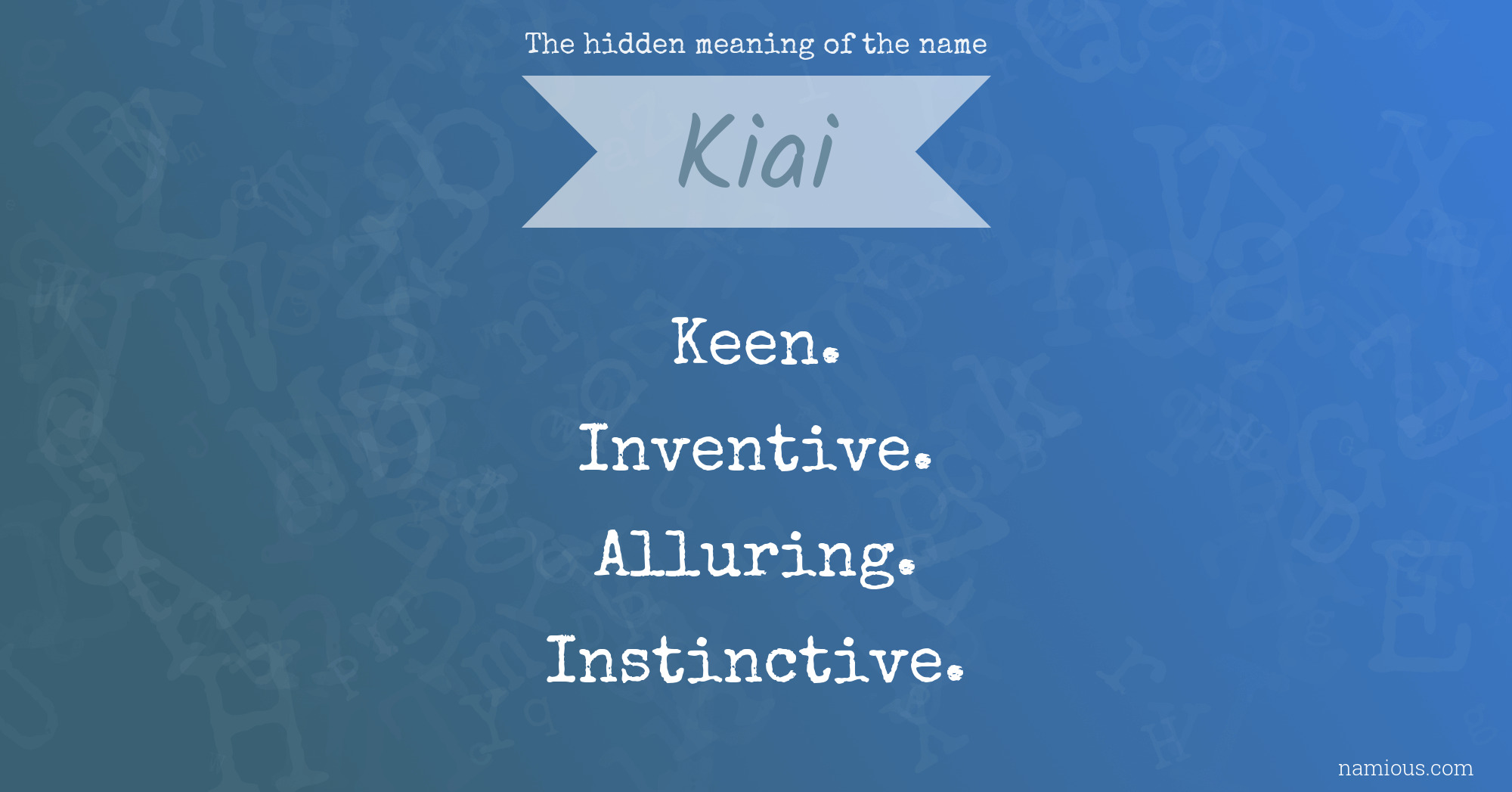 The hidden meaning of the name

Kiai

Keen.

Inventive.

Alluring.

Instinctive.

namious.com